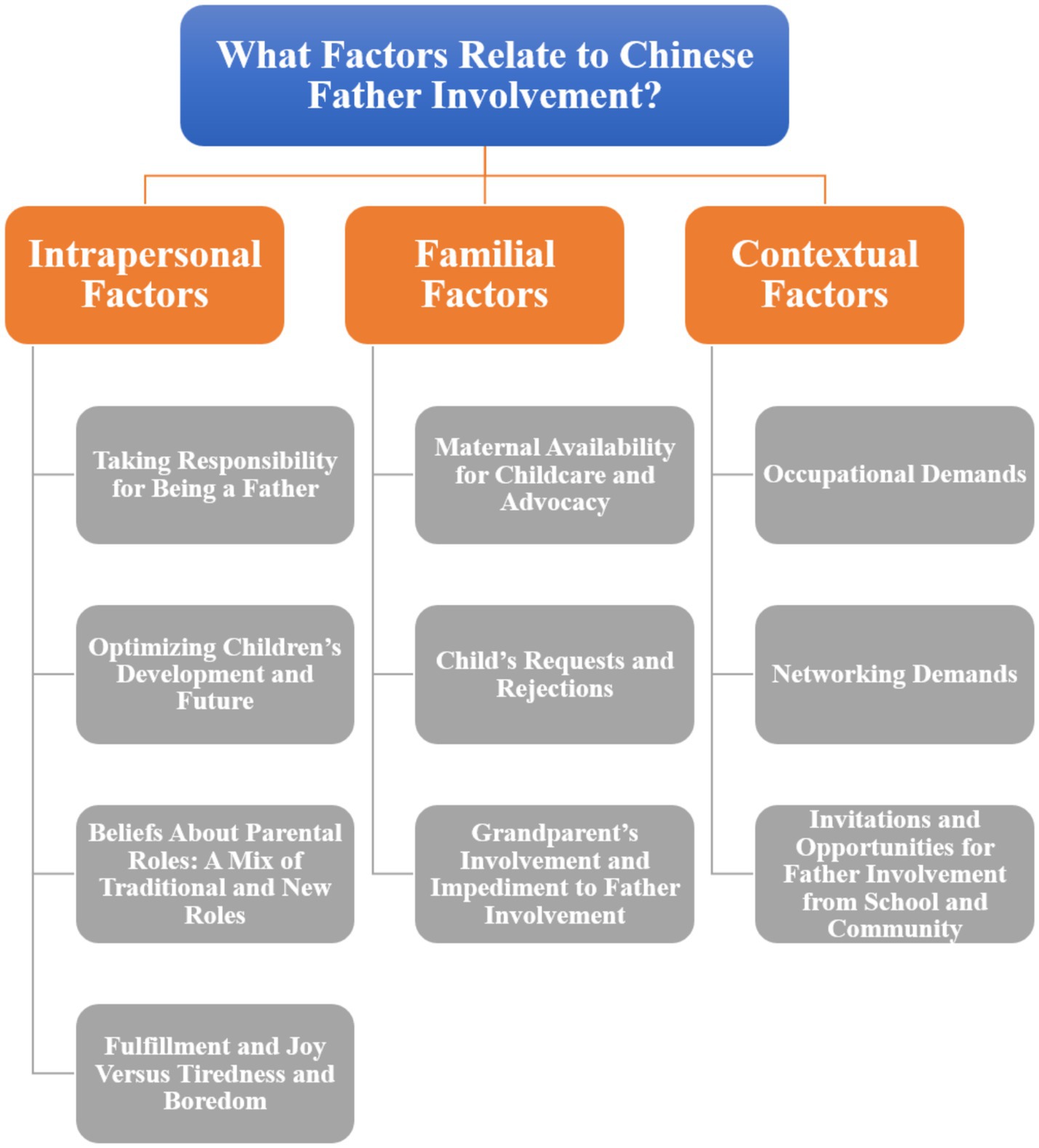 What Factors Relate to Chinese Father Involvement?

Intrapersonal Factors

Taking Responsibility for Being a Father

Optimizing Children's Development and Future

Beliefs About Parental Roles: A Mix of Traditional and New Roles

Fulfillment and Joy Versus Tiredness and Boredom

Familial Factors

Maternal Availability for Childcare and Advocacy

Child's Requests and Rejections

Grandparent's Involvement and Impediment to Father Involvement

Contextual Factors

Occupational Demands

Networking Demands

Invitations and Opportunities for Father Involvement from School and Community